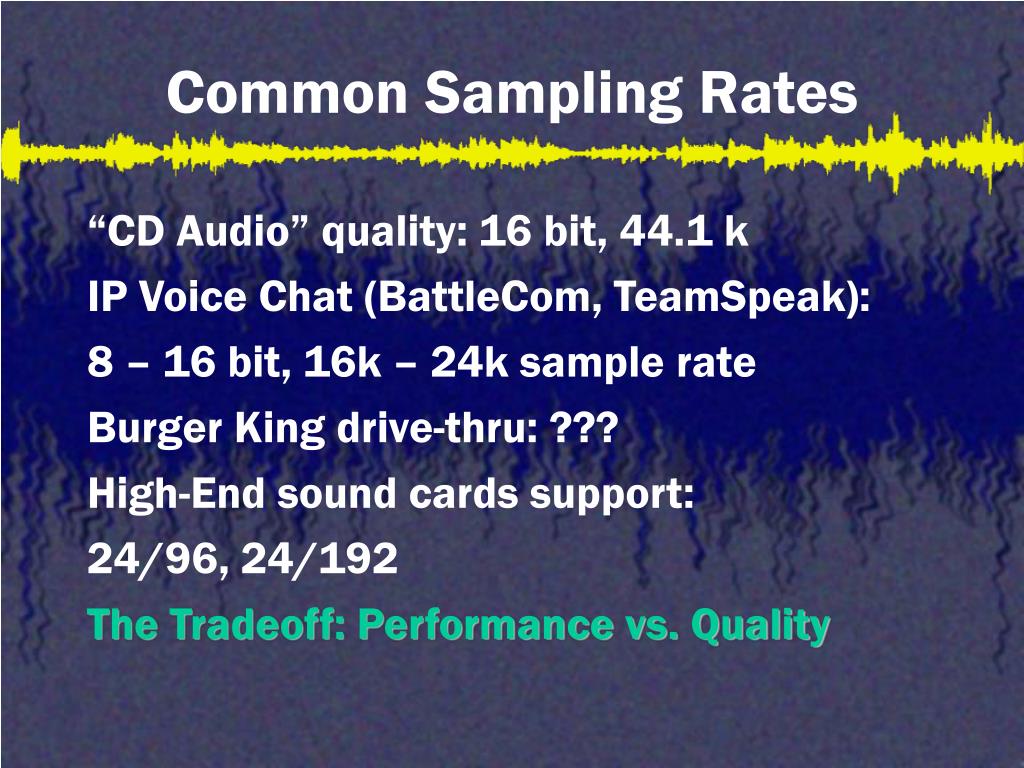 Common Sampling Rates

“CD Audio” quality: 16 bit, 44.1 k

IP Voice Chat (BattleCom, TeamSpeak):

8 – 16 bit, 16k – 24k sample rate

Burger King drive-thru: ???

High-End sound cards support:

24/96, 24/192

The Tradeoff: Performance vs. Quality